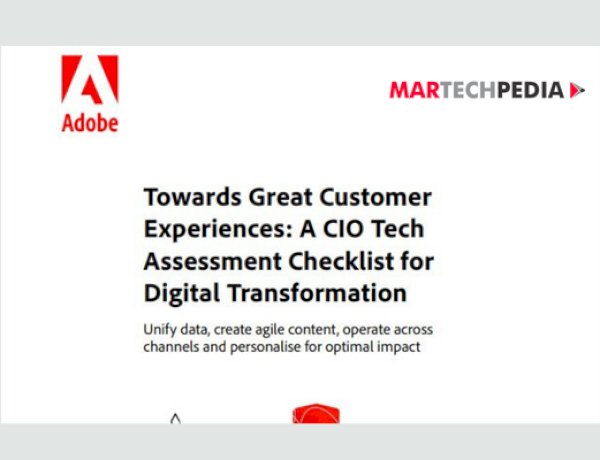 Adobe

MARTECHPEDIA

Towards Great Customer Experiences: A CIO Tech Assessment Checklist for Digital Transformation

Unify data, create agile content, operate across channels and personalise for optimal impact